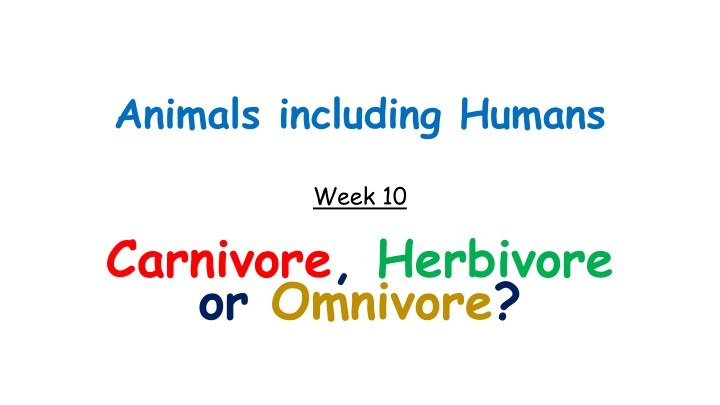 Animals including Humans

Week 10

Carnivore, Herbivore or Omnivore?